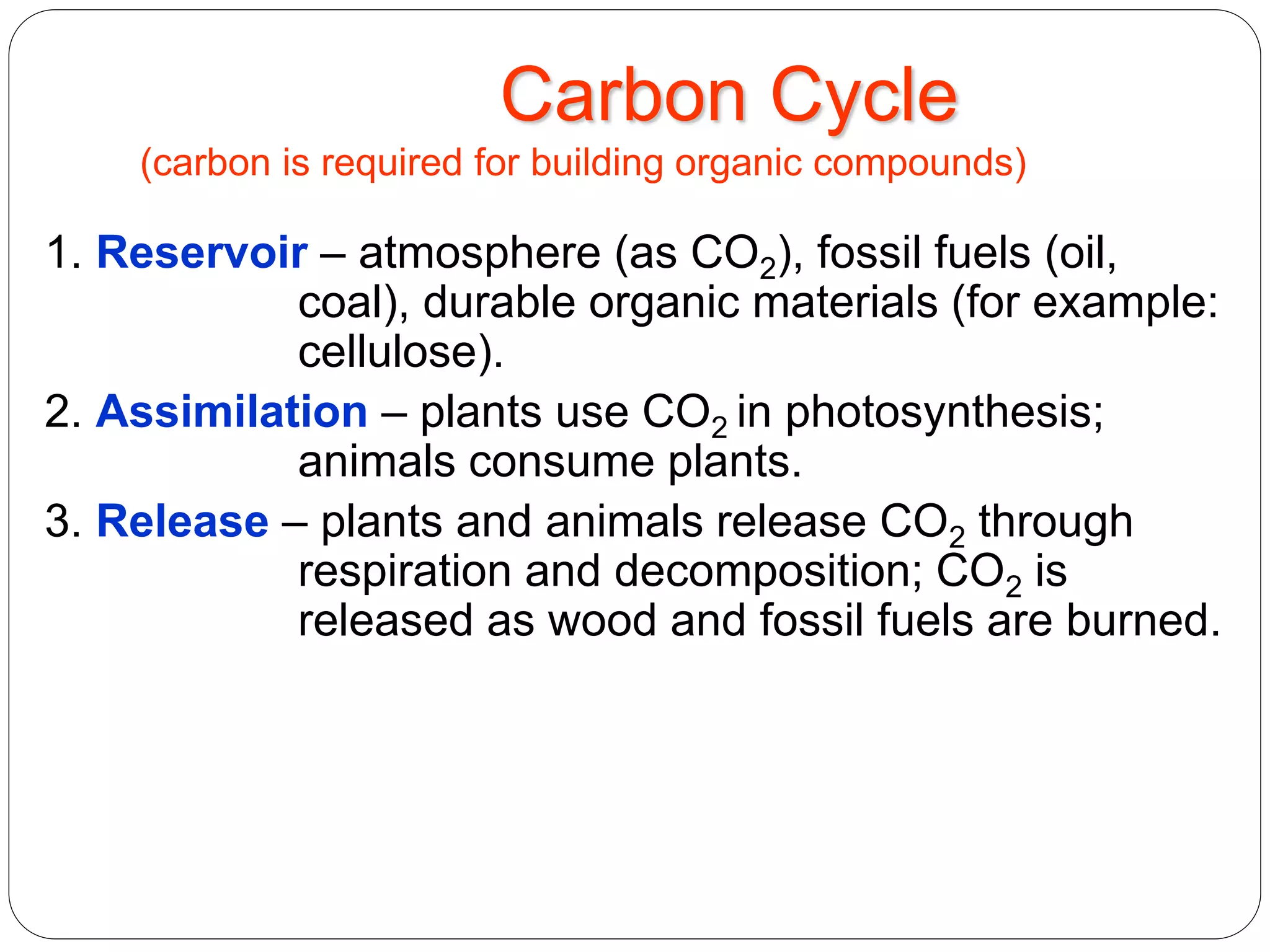 Carbon Cycle

(carbon is required for building organic compounds)

1. Reservoir – atmosphere (as $CO_2$), fossil fuels (oil, coal), durable organic materials (for example: cellulose).

2. Assimilation – plants use $CO_2$ in photosynthesis; animals consume plants.

3. Release – plants and animals release $CO_2$ through respiration and decomposition; $CO_2$ is released as wood and fossil fuels are burned.